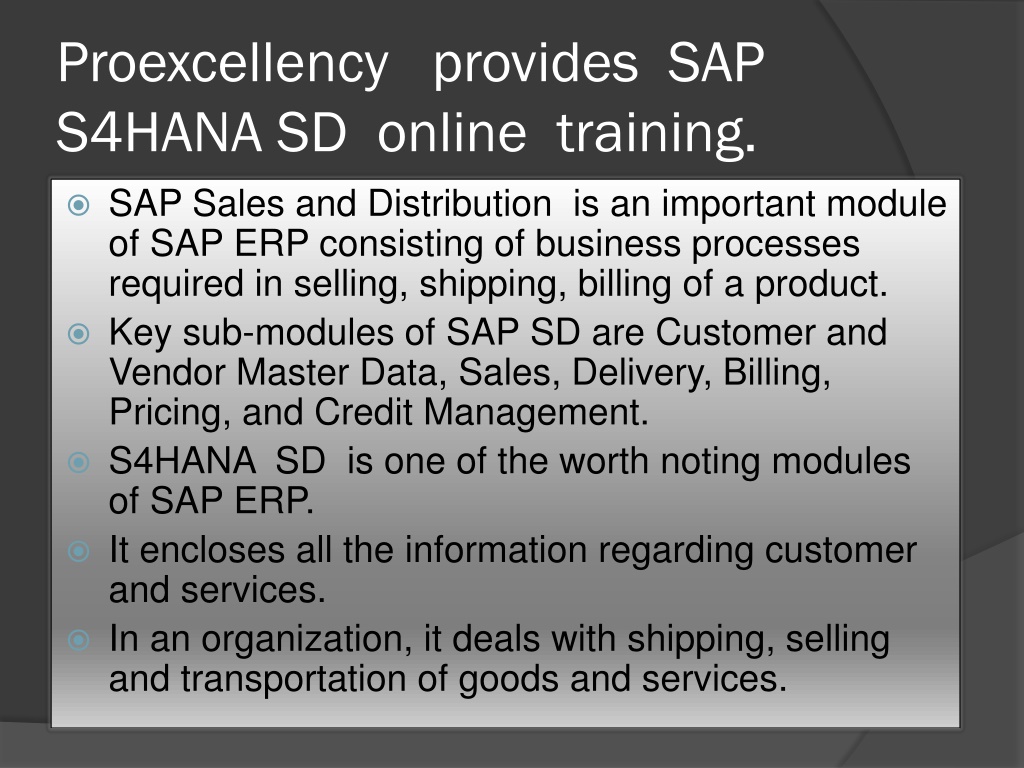 Proexcellency provides SAP S4HANA SD online training.

SAP Sales and Distribution is an important module of SAP ERP consisting of business processes required in selling, shipping, billing of a product.

Key sub-modules of SAP SD are Customer and Vendor Master Data, Sales, Delivery, Billing, Pricing, and Credit Management.

S4HANA SD is one of the worth noting modules of SAP ERP.

It encloses all the information regarding customer and services.

In an organization, it deals with shipping, selling and transportation of goods and services.